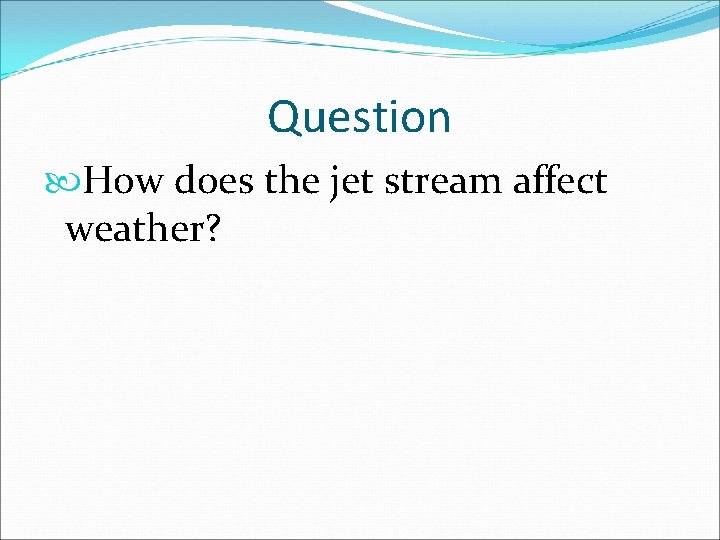 Question

How does the jet stream affect weather?